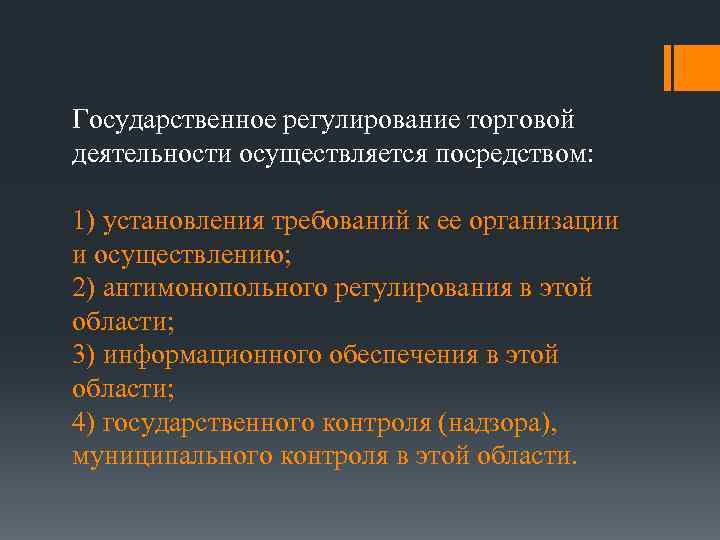 Государственное регулирование торговой деятельности осуществляется посредством:

1) установления требований к ее организации и осуществлению;
2) антимонопольного регулирования в этой области;
3) информационного обеспечения в этой области;
4) государственного контроля (надзора), муниципального контроля в этой области.